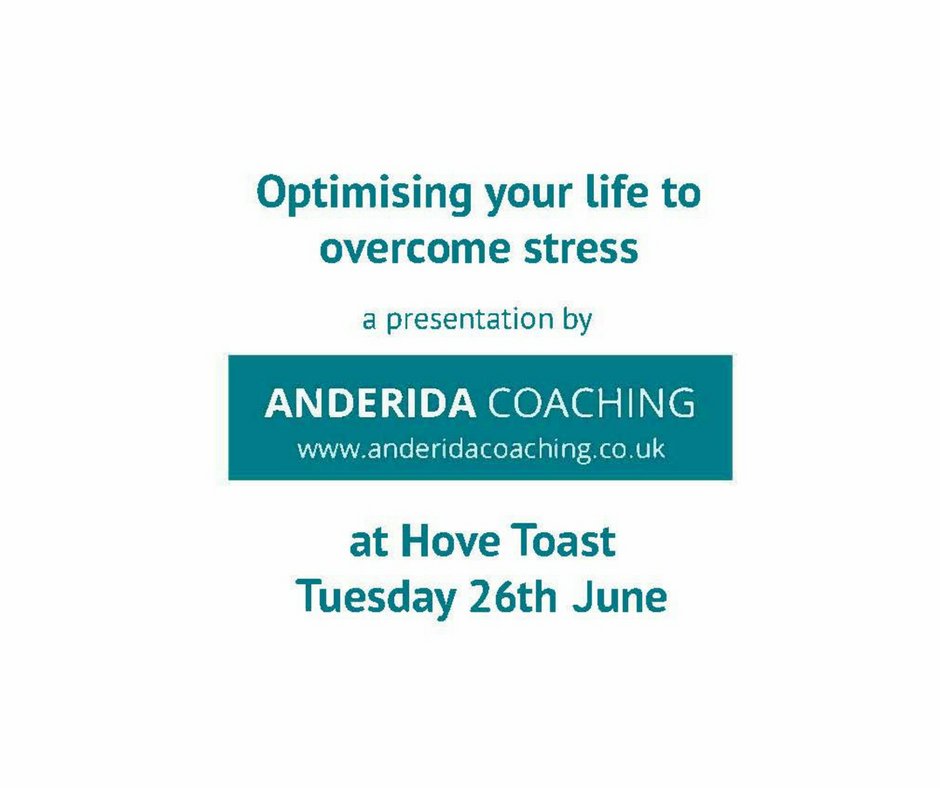 Optimising your life to overcome stress

a presentation by

ANDERIDA COACHING
www.anderidacoaching.co.uk

at Hove Toast
Tuesday 26th June